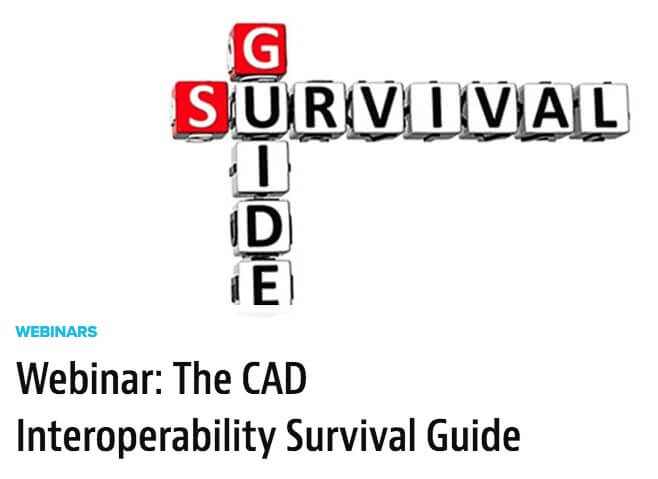 SURVIVAL
GUIDE

WEBINARS

Webinar: The CAD Interoperability Survival Guide